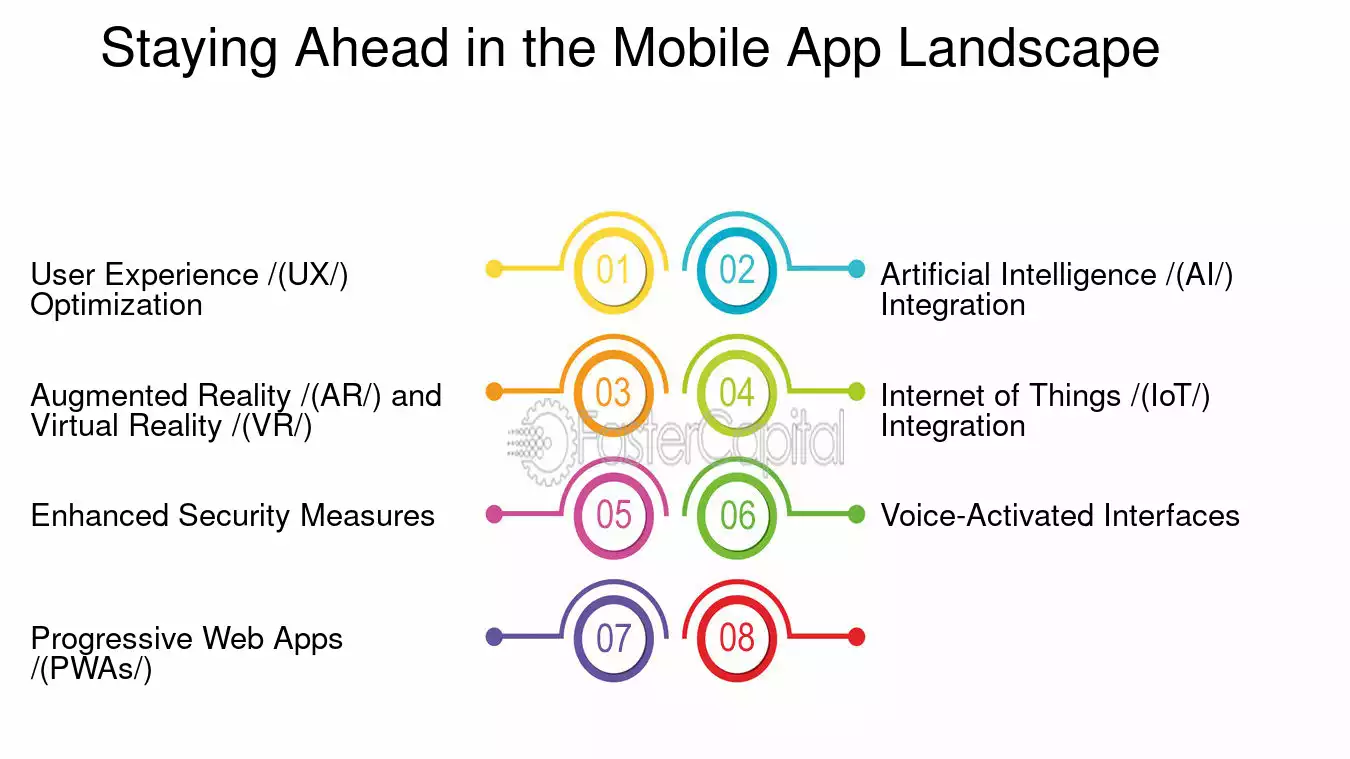 Staying Ahead in the Mobile App Landscape

User Experience /(UX/) Optimization

01

02

Artificial Intelligence /(AI/) Integration

Augmented Reality /(AR/) and Virtual Reality /(VR/)

03

04

Internet of Things /(IoT/) Integration

FosterCapital

Enhanced Security Measures

05

06

Voice-Activated Interfaces

Progressive Web Apps /(PWAs/)

07

08